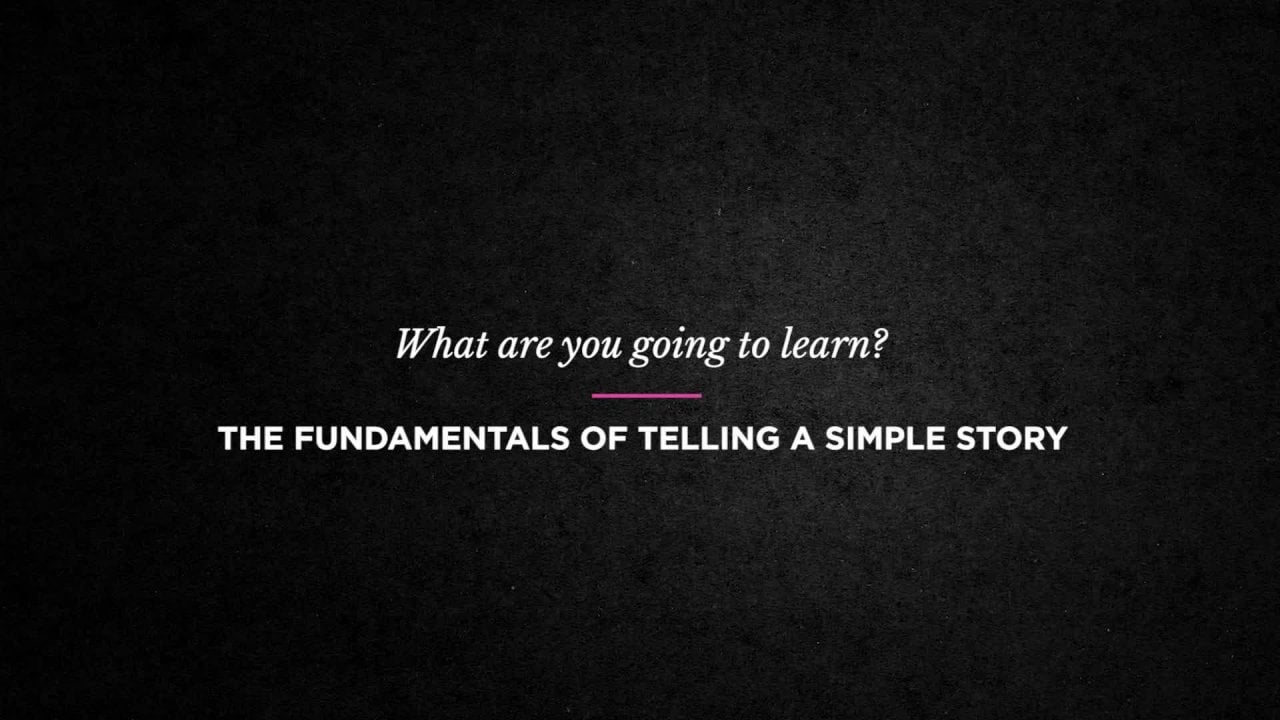 What are you going to learn?

THE FUNDAMENTALS OF TELLING A SIMPLE STORY